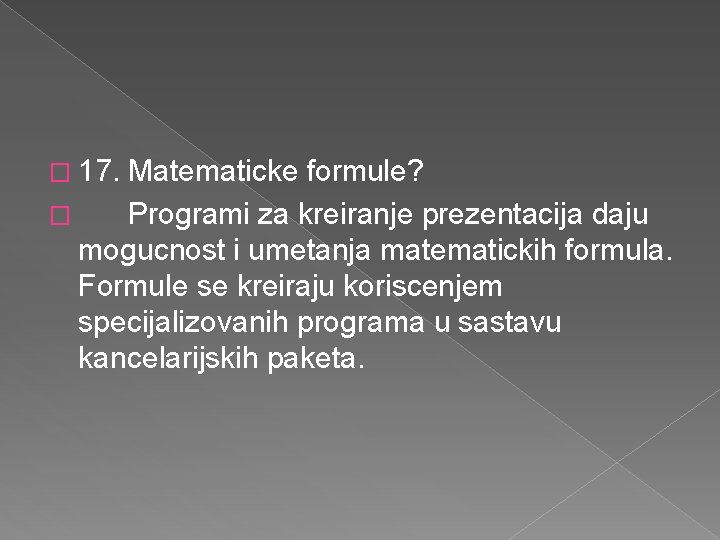 17. Matematicke formule?

Programi za kreiranje prezentacija daju mogucnost i umetanja matematickih formula. Formule se kreiraju koriscenjem specijalizovanih programa u sastavu kancelarijskih paketa.